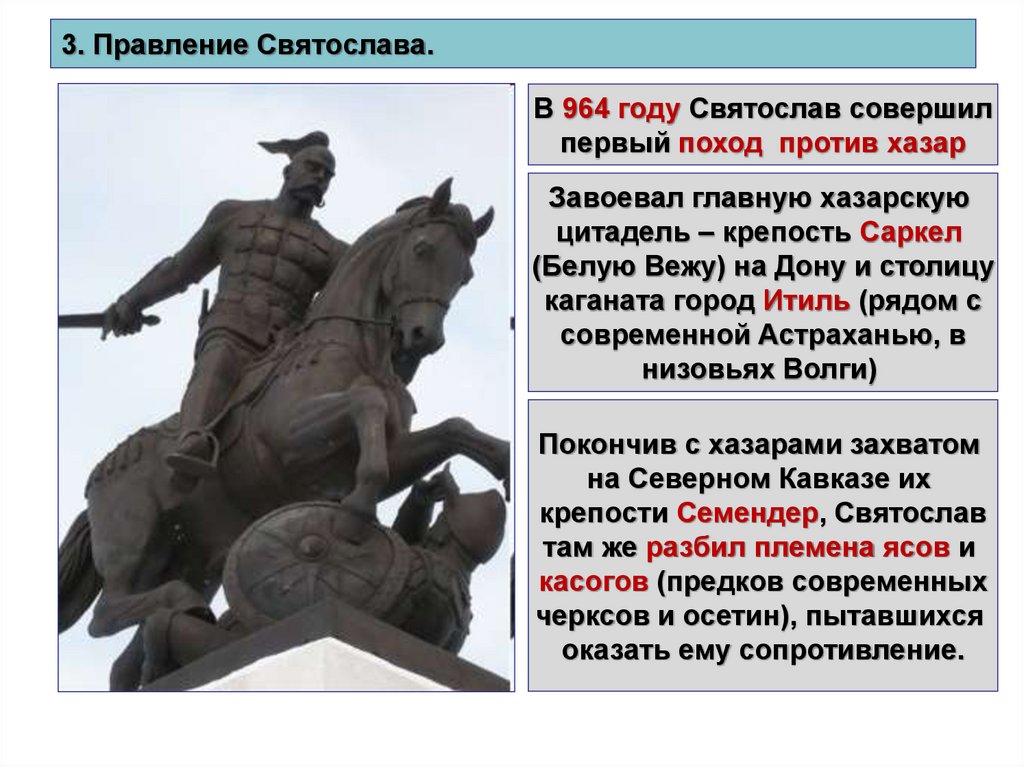 3. Правление Святослава.

В 964 году Святослав совершил первый поход против хазар

Завоевал главную хазарскую цитадель – крепость Саркел (Белую Вежу) на Дону и столицу каганата город Итиль (рядом с современной Астраханью, в низовьях Волги)

Покончив с хазарами захватом на Северном Кавказе их крепости Семендер, Святослав там же разбил племена ясов и касогов (предков современных черксов и осетин), пытавшихся оказать ему сопротивление.